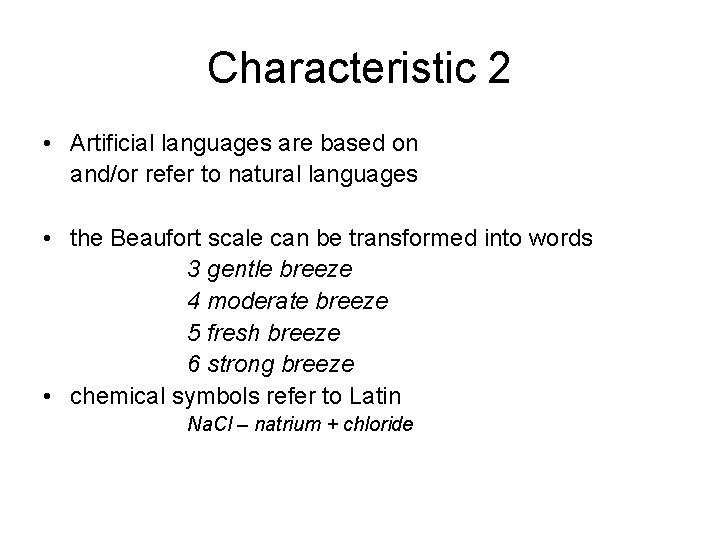 Characteristic 2

• Artificial languages are based on and/or refer to natural languages

• the Beaufort scale can be transformed into words
3 gentle breeze
4 moderate breeze
5 fresh breeze
6 strong breeze

• chemical symbols refer to Latin
$NaCl$ – natrium + chloride